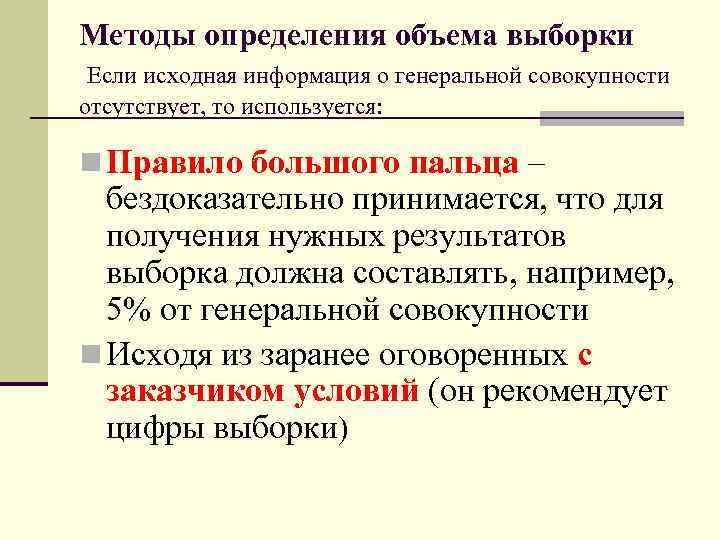 Методы определения объема выборки

Если исходная информация о генеральной совокупности отсутствует, то используется:

Правило большого пальца – бездоказательно принимается, что для получения нужных результатов выборка должна составлять, например, 5% от генеральной совокупности

Исходя из заранее оговоренных с заказчиком условий (он рекомендует цифры выборки)